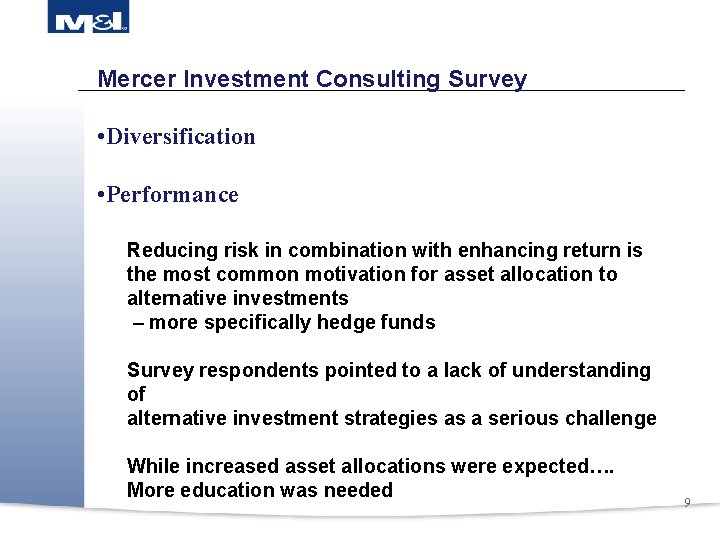 M&I

Mercer Investment Consulting Survey

•Diversification

•Performance

Reducing risk in combination with enhancing return is the most common motivation for asset allocation to alternative investments
– more specifically hedge funds

Survey respondents pointed to a lack of understanding of
alternative investment strategies as a serious challenge

While increased asset allocations were expected….
More education was needed

9